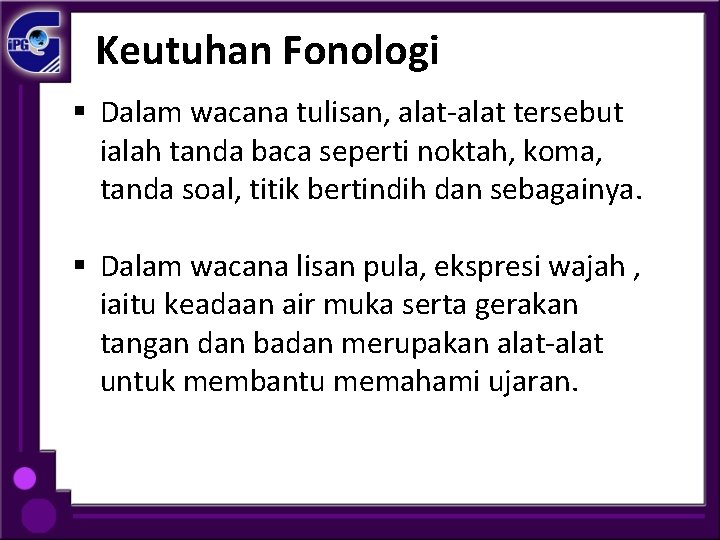 iPG

Keutuhan Fonologi

▪ Dalam wacana tulisan, alat-alat tersebut ialah tanda baca seperti noktah, koma, tanda soal, titik bertindih dan sebagainya.

▪ Dalam wacana lisan pula, ekspresi wajah , iaitu keadaan air muka serta gerakan tangan dan badan merupakan alat-alat untuk membantu memahami ujaran.